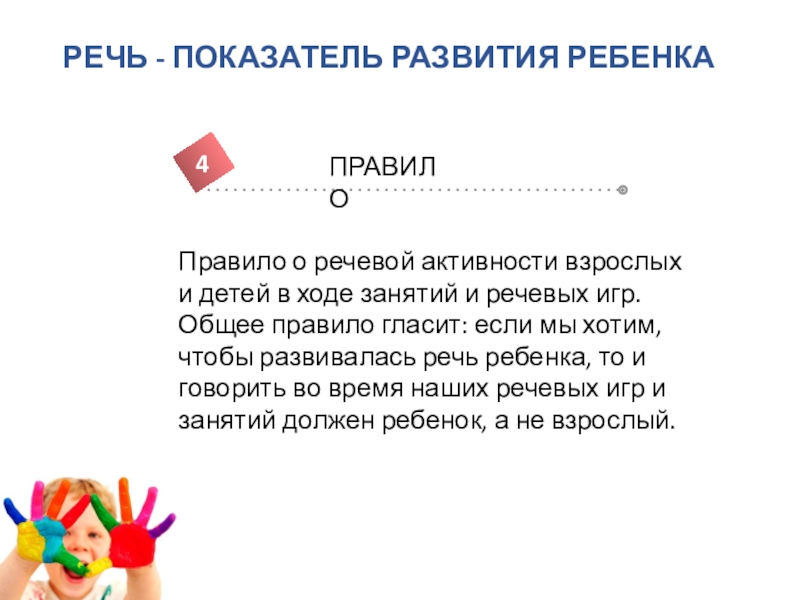 РЕЧЬ - ПОКАЗАТЕЛЬ РАЗВИТИЯ РЕБЕНКА

4

ПРАВИЛО

Правило о речевой активности взрослых и детей в ходе занятий и речевых игр. Общее правило гласит: если мы хотим, чтобы развивалась речь ребенка, то и говорить во время наших речевых игр и занятий должен ребенок, а не взрослый.